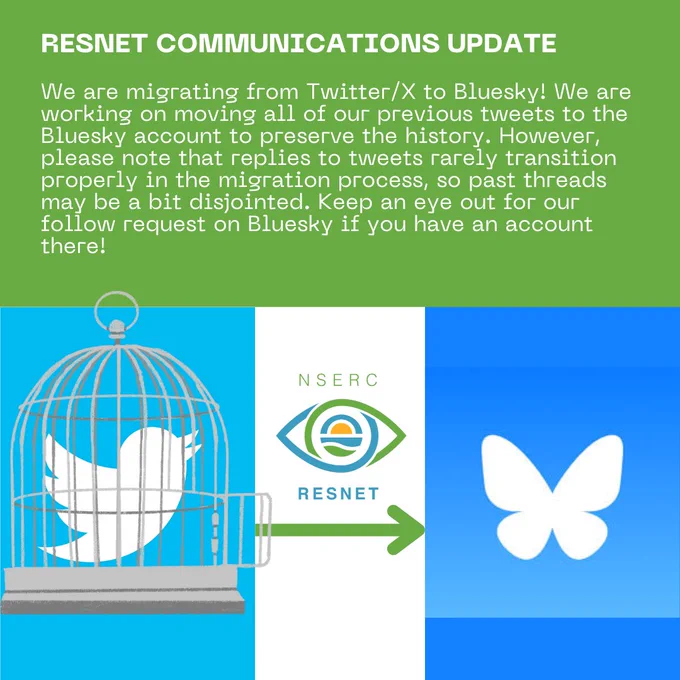 RESNET COMMUNICATIONS UPDATE

We are migrating from Twitter/X to Bluesky! We are working on moving all of our previous tweets to the Bluesky account to preserve the history. However, please note that replies to tweets rarely transition properly in the migration process, so past threads may be a bit disjointed. Keep an eye out for our follow request on Bluesky if you have an account there!

NSERC

RESNET